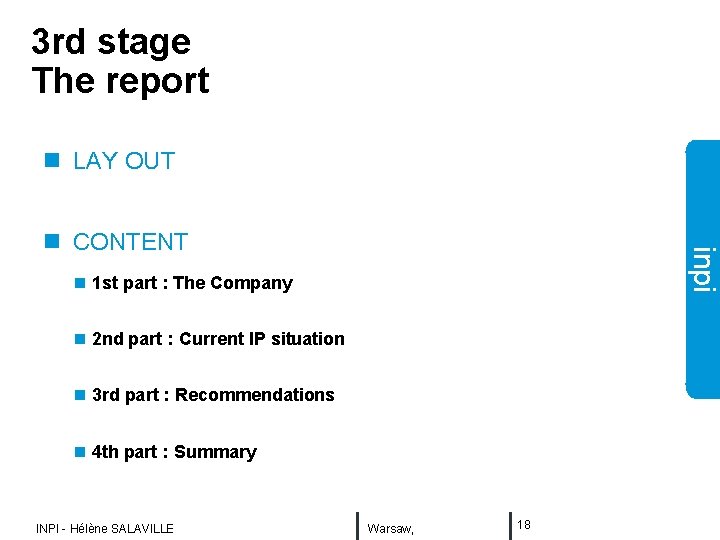 3rd stage
The report

LAY OUT

CONTENT

1st part : The Company

2nd part : Current IP situation

3rd part : Recommendations

4th part : Summary

inpi

INPI - Hélène SALAVILLE

Warsaw,

18